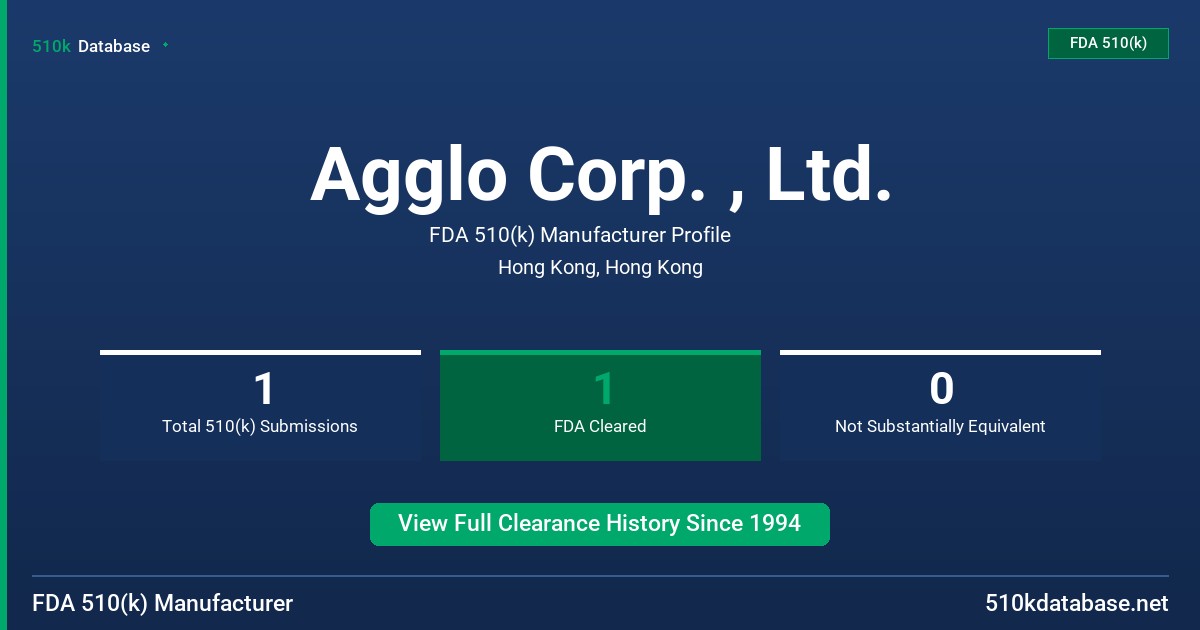 510k Database

FDA 510(k)

Agglo Corp. , Ltd.

FDA 510(k) Manufacturer Profile

Hong Kong, Hong Kong

1
Total 510(k) Submissions

1
FDA Cleared

0
Not Substantially Equivalent

View Full Clearance History Since 1994

FDA 510(k) Manufacturer

510kdatabase.net